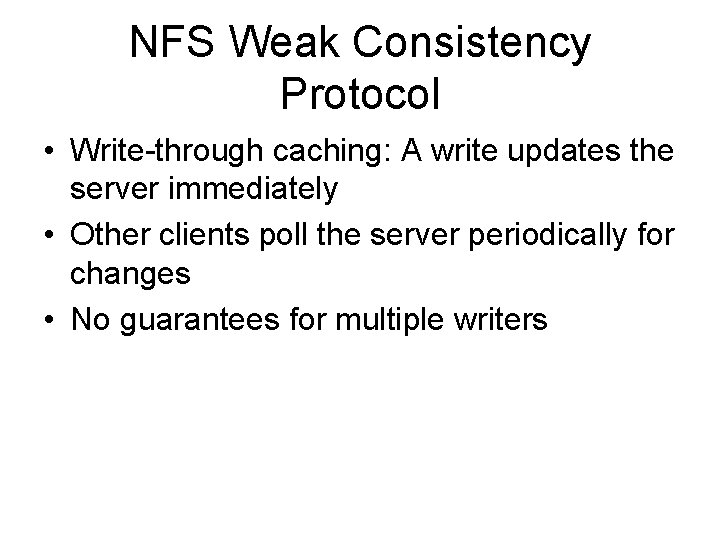 NFS Weak Consistency Protocol

• Write-through caching: A write updates the server immediately
• Other clients poll the server periodically for changes
• No guarantees for multiple writers